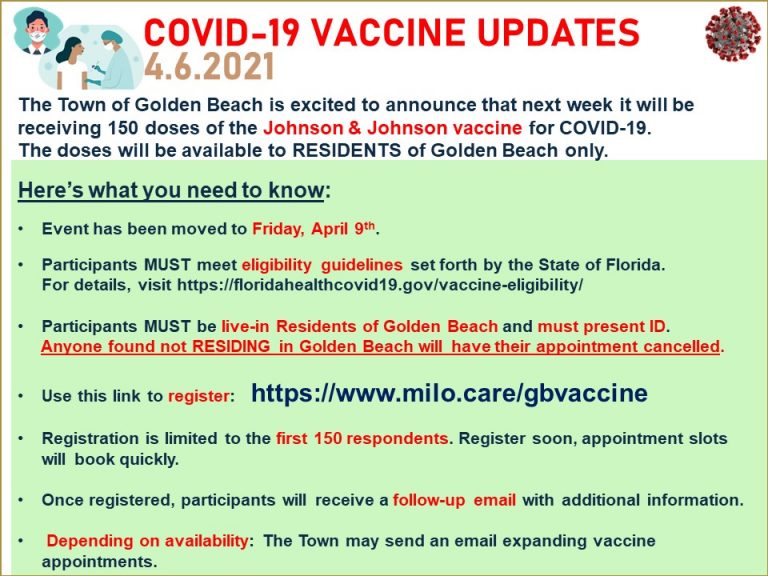 COVID-19 VACCINE UPDATES
4.6.2021

The Town of Golden Beach is excited to announce that next week it will be receiving 150 doses of the Johnson & Johnson vaccine for COVID-19.
The doses will be available to RESIDENTS of Golden Beach only.

Here's what you need to know:

• Event has been moved to Friday, April 9th.

• Participants MUST meet eligibility guidelines set forth by the State of Florida. For details, visit https://floridahealthcovid19.gov/vaccine-eligibility/

• Participants MUST be live-in Residents of Golden Beach and must present ID. Anyone found not RESIDING in Golden Beach will have their appointment cancelled.

• Use this link to register: https://www.milo.care/gbvaccine

• Registration is limited to the first 150 respondents. Register soon, appointment slots will book quickly.

• Once registered, participants will receive a follow-up email with additional information.

• Depending on availability: The Town may send an email expanding vaccine appointments.